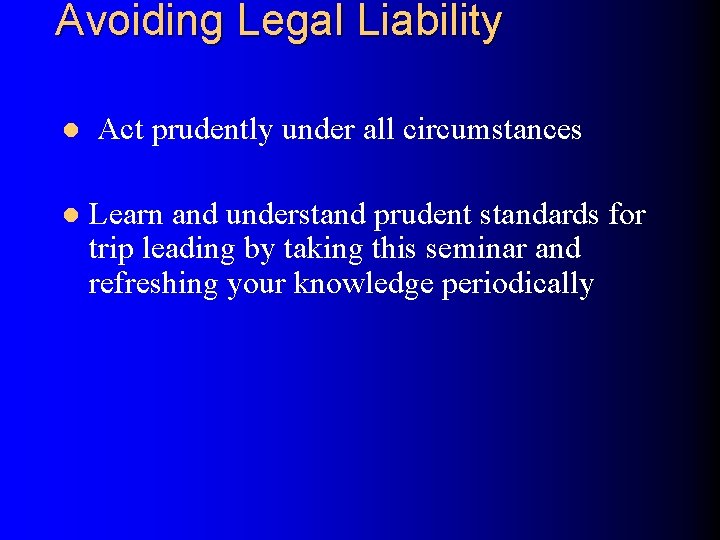 Avoiding Legal Liability

- Act prudently under all circumstances

- Learn and understand prudent standards for trip leading by taking this seminar and refreshing your knowledge periodically